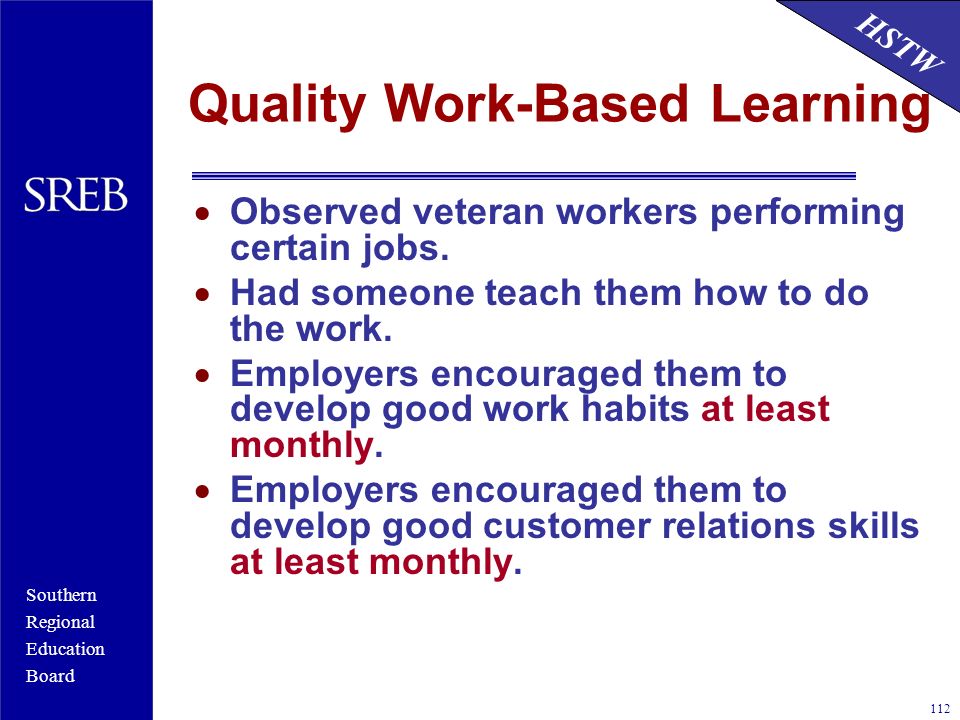 HSTW

Quality Work-Based Learning

SREB

- Observed veteran workers performing certain jobs.
- Had someone teach them how to do the work.
- Employers encouraged them to develop good work habits at least monthly.
- Employers encouraged them to develop good customer relations skills at least monthly.

Southern
Regional
Education
Board

112